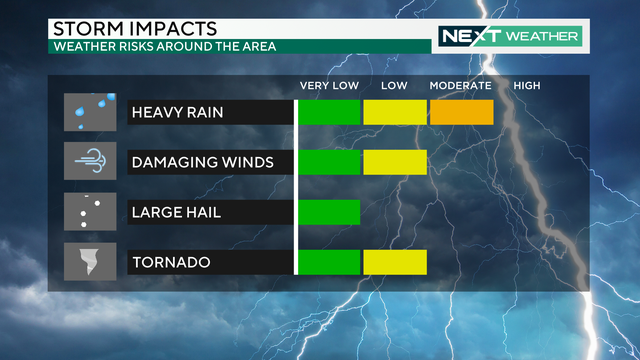 STORM IMPACTS
WEATHER RISKS AROUND THE AREA

NEXT WEATHER

VERY LOW LOW MODERATE HIGH

HEAVY RAIN

DAMAGING WINDS

LARGE HAIL

TORNADO